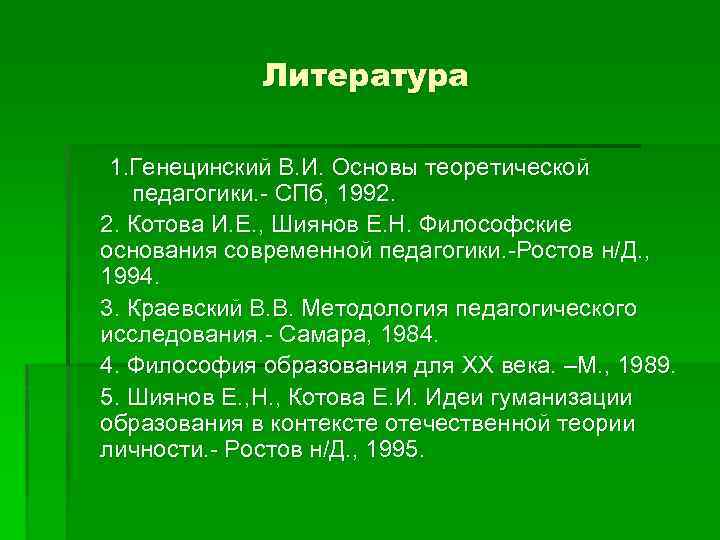 Литература

1.Генецинский В.И. Основы теоретической педагогики.- СПб, 1992.

2. Котова И.Е., Шиянов Е.Н. Философские основания современной педагогики.-Ростов н/Д., 1994.

3. Краевский В.В. Методология педагогического исследования.- Самара, 1984.

4. Философия образования для XX века. –М., 1989.

5. Шиянов Е.,Н., Котова Е.И. Идеи гуманизации образования в контексте отечественной теории личности.- Ростов н/Д., 1995.